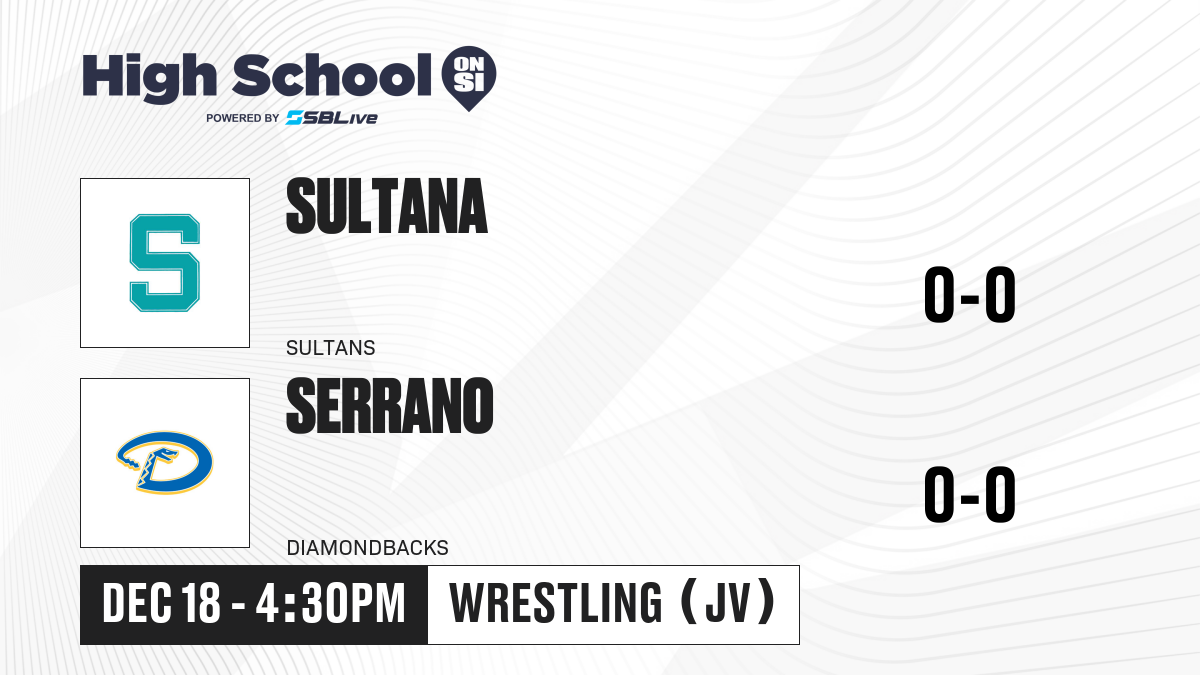 High School ON SI
POWERED BY SBLive

S

SULTANA

SULTANS

0-0

D

SERRANO

DIAMONDBACKS

0-0

DEC 18 - 4:30PM

WRESTLING (JV)